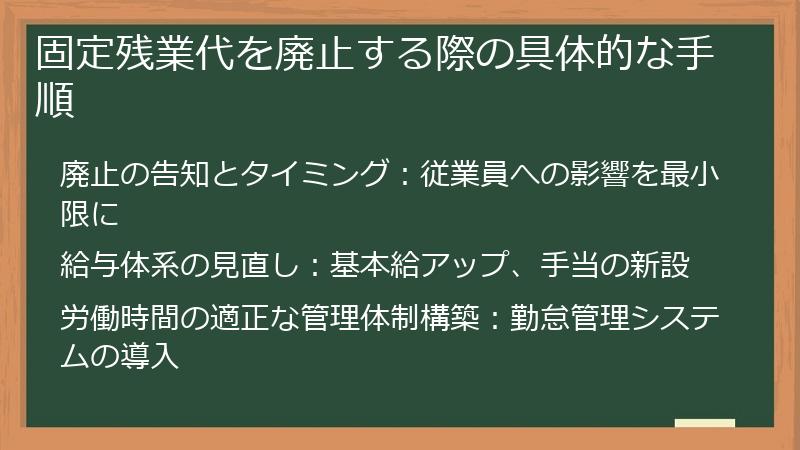 固定残業代を廃止する際の具体的な手順

廃止の告知とタイミング：従業員への影響を最小限に

給与体系の見直し：基本給アップ、手当の新設

労働時間の適正な管理体制構築：勤怠管理システムの導入